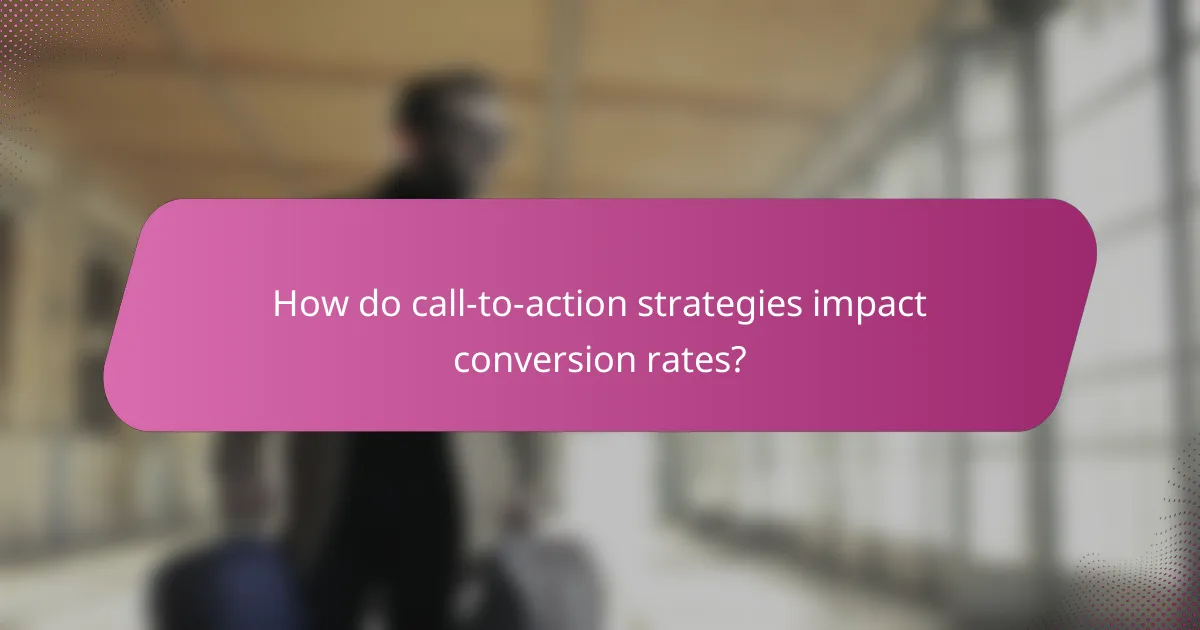 How do call-to-action strategies impact conversion rates?